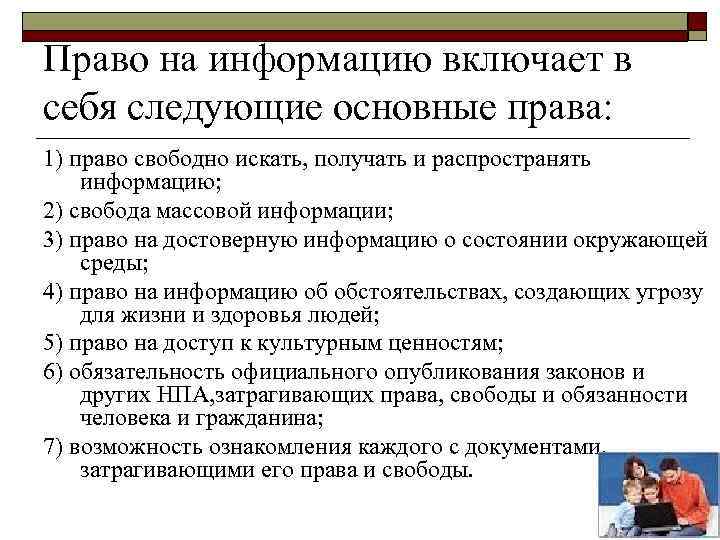 Право на информацию включает в себя следующие основные права:

1) право свободно искать, получать и распространять информацию;

2) свобода массовой информации;

3) право на достоверную информацию о состоянии окружающей среды;

4) право на информацию об обстоятельствах, создающих угрозу для жизни и здоровья людей;

5) право на доступ к культурным ценностям;

6) обязательность официального опубликования законов и других НПА,затрагивающих права, свободы и обязанности человека и гражданина;

7) возможность ознакомления каждого с документами, затрагивающими его права и свободы.